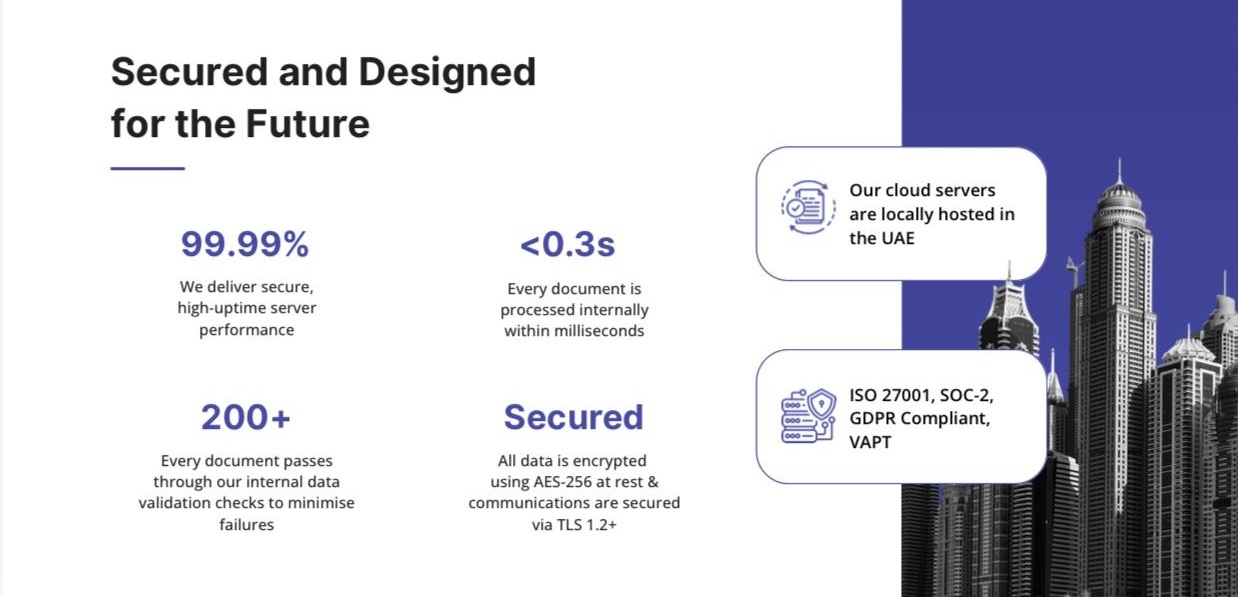 Secured and Designed for the Future

99.99%

We deliver secure, high-uptime server performance

<0.3s

Every document is processed internally within milliseconds

200+

Every document passes through our internal data validation checks to minimise failures

Secured

All data is encrypted using AES-256 at rest & communications are secured via TLS 1.2+

Our cloud servers are locally hosted in the UAE

ISO 27001, SOC-2, GDPR Compliant, VAPT